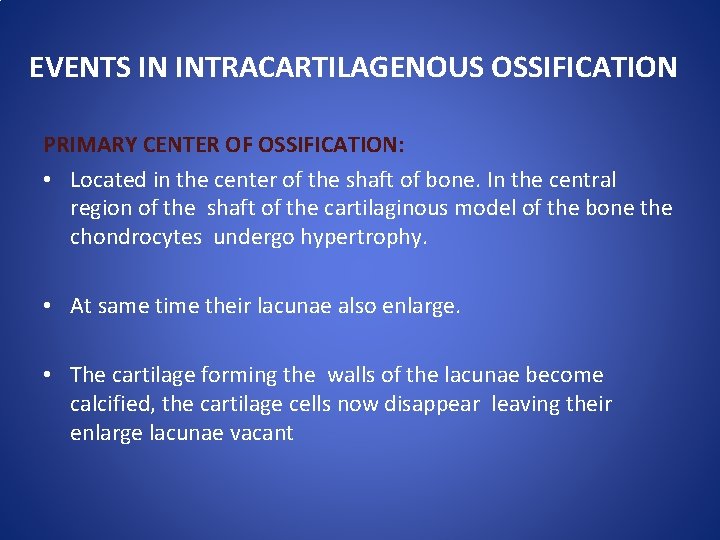 EVENTS IN INTRACARTILAGENOUS OSSIFICATION

PRIMARY CENTER OF OSSIFICATION:

• Located in the center of the shaft of bone. In the central region of the shaft of the cartilaginous model of the bone the chondrocytes undergo hypertrophy.

• At same time their lacunae also enlarge.

• The cartilage forming the walls of the lacunae become calcified, the cartilage cells now disappear leaving their enlarge lacunae vacant